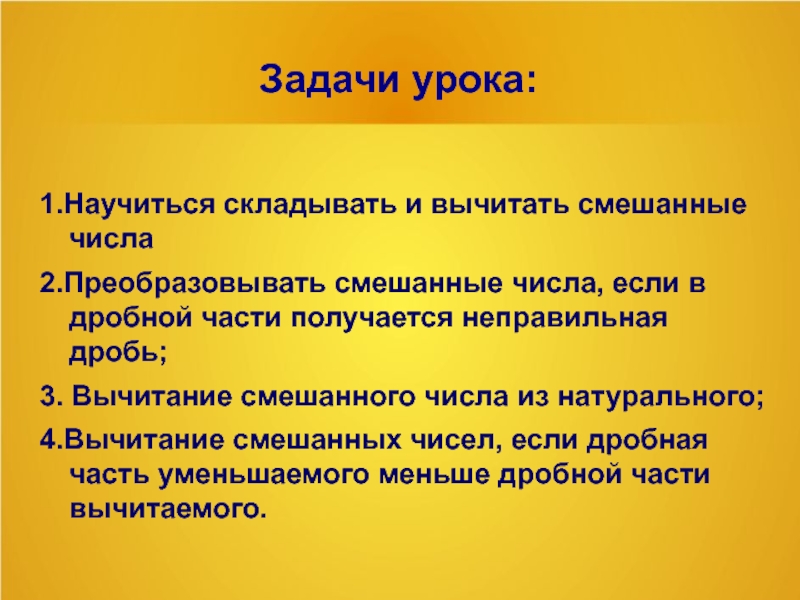 Задачи урока:

1.Научиться складывать и вычитать смешанные числа

2.Преобразовывать смешанные числа, если в дробной части получается неправильная дробь;

3. Вычитание смешанного числа из натурального;

4.Вычитание смешанных чисел, если дробная часть уменьшаемого меньше дробной части вычитаемого.